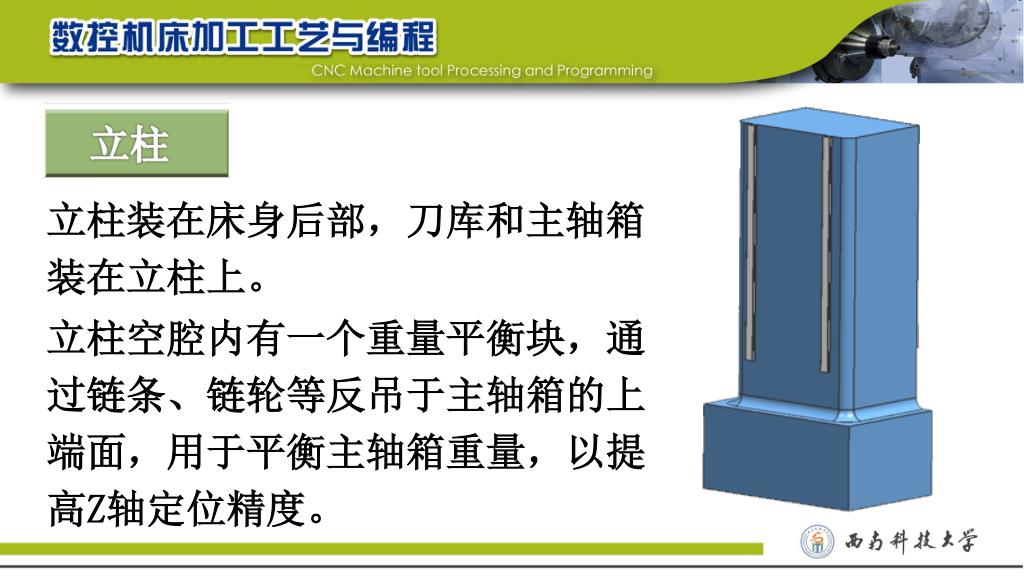 数控机床加工工艺与编程

CNC Machine tool Processing and Programming

立柱

立柱装在床身后部，刀库和主轴箱装在立柱上。

立柱空腔内有一个重量平衡块，通过链条、链轮等反吊于主轴箱的上端面，用于平衡主轴箱重量，以提高Z轴定位精度。

西南科技大学